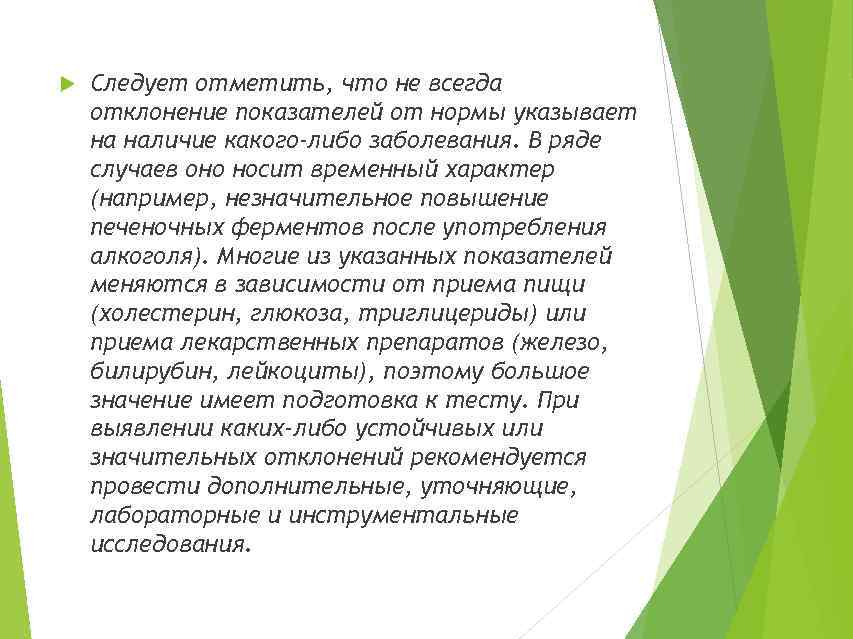 Следует отметить, что не всегда отклонение показателей от нормы указывает на наличие какого-либо заболевания. В ряде случаев оно носит временный характер (например, незначительное повышение печеночных ферментов после употребления алкоголя). Многие из указанных показателей меняются в зависимости от приема пищи (холестерин, глюкоза, триглицериды) или приема лекарственных препаратов (железо, билирубин, лейкоциты), поэтому большое значение имеет подготовка к тесту. При выявлении каких-либо устойчивых или значительных отклонений рекомендуется провести дополнительные, уточняющие, лабораторные и инструментальные исследования.